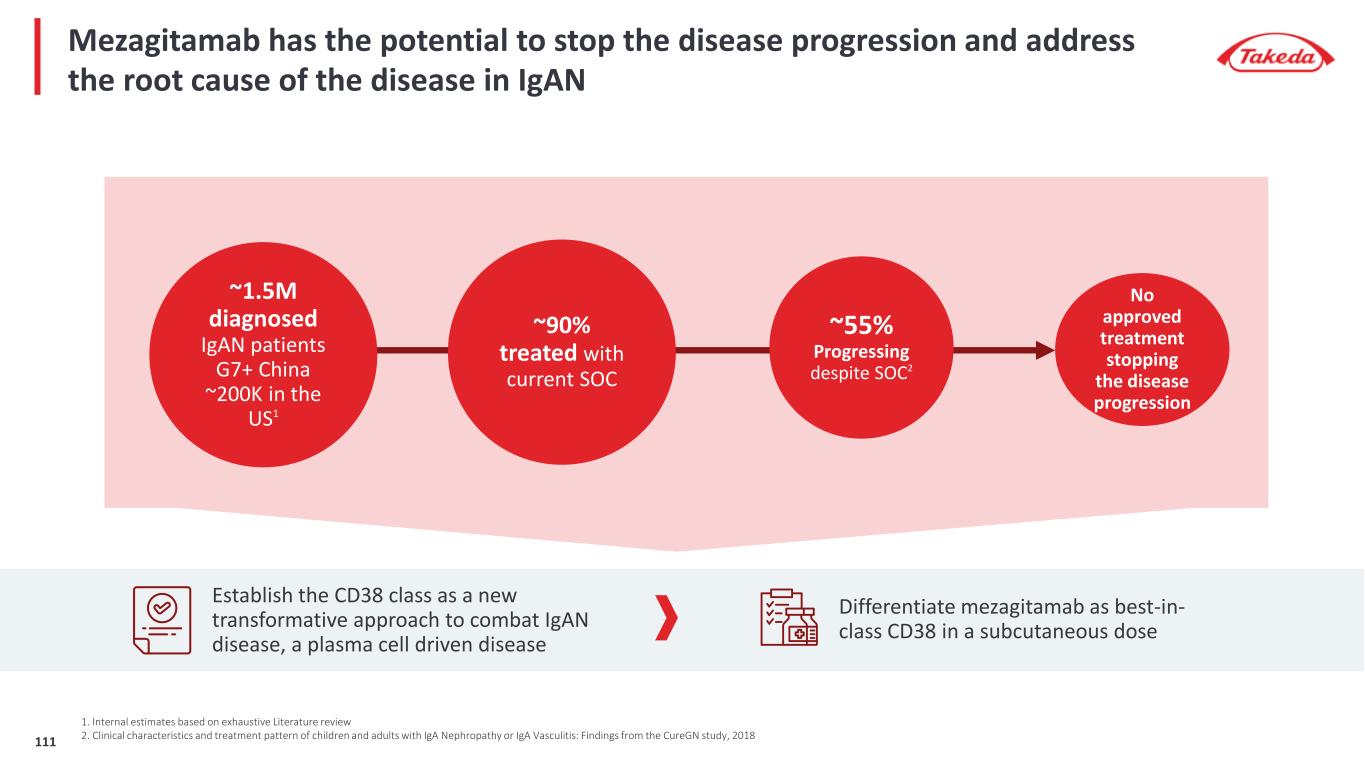 Mezagitamab has the potential to stop the disease progression and address the root cause of the disease in IgAN

Takeda

~1.5M diagnosed IgAN patients G7+ China ~200K in the US$^1$

~90% treated with current SOC

~55% Progressing despite SOC$^2$

No approved treatment stopping the disease progression

Establish the CD38 class as a new transformative approach to combat IgAN disease, a plasma cell driven disease

Differentiate mezagitamab as best-in-class CD38 in a subcutaneous dose

1. Internal estimates based on exhaustive Literature review
2. Clinical characteristics and treatment pattern of children and adults with IgA Nephropathy or IgA Vasculitis: Findings from the CureGN study, 2018

111